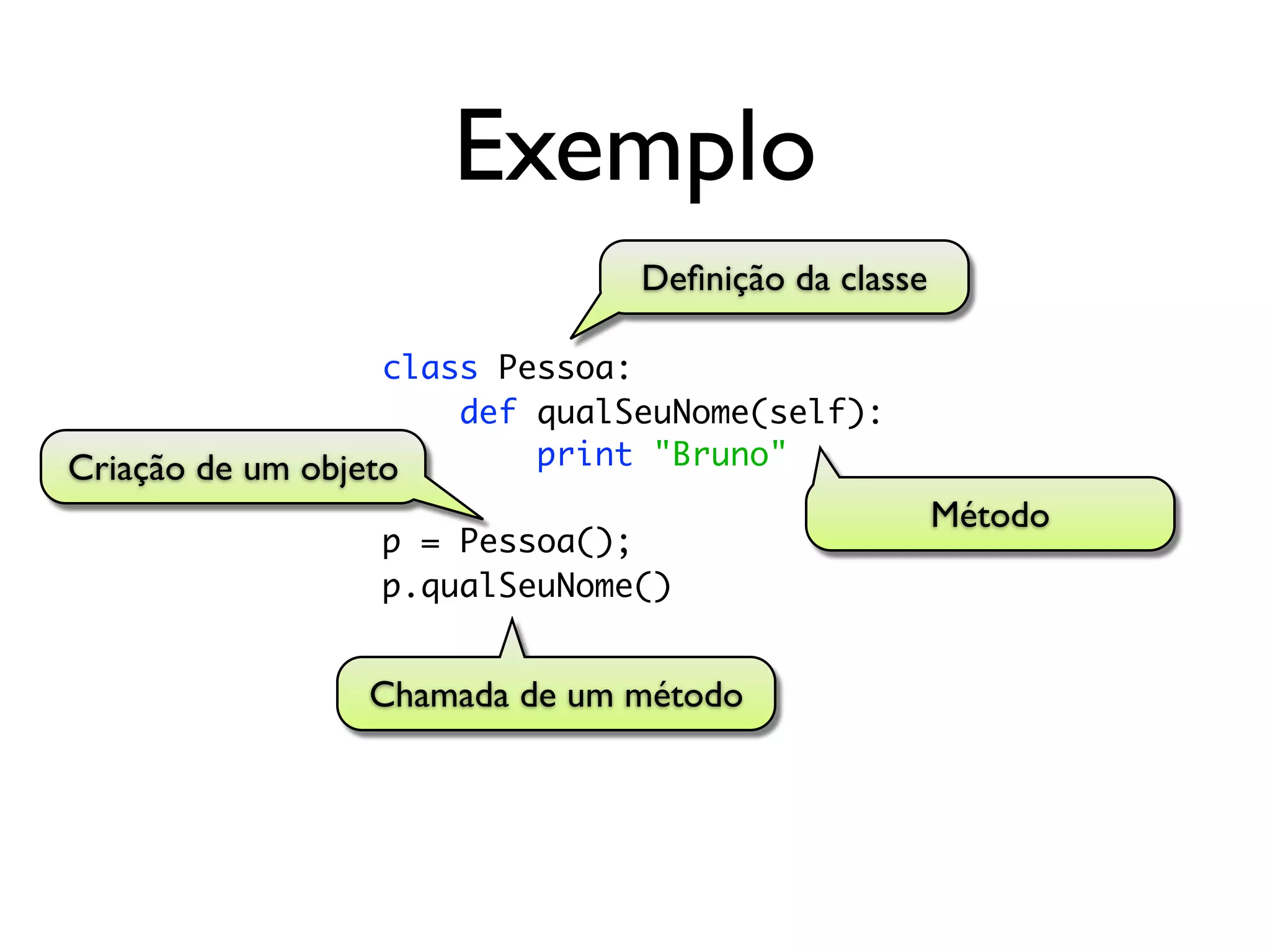 Exemplo

Definição da classe

class Pessoa:
    def qualSeuNome(self):
        print "Bruno"

Criação de um objeto

Método

p = Pessoa();
p.qualSeuNome()

Chamada de um método